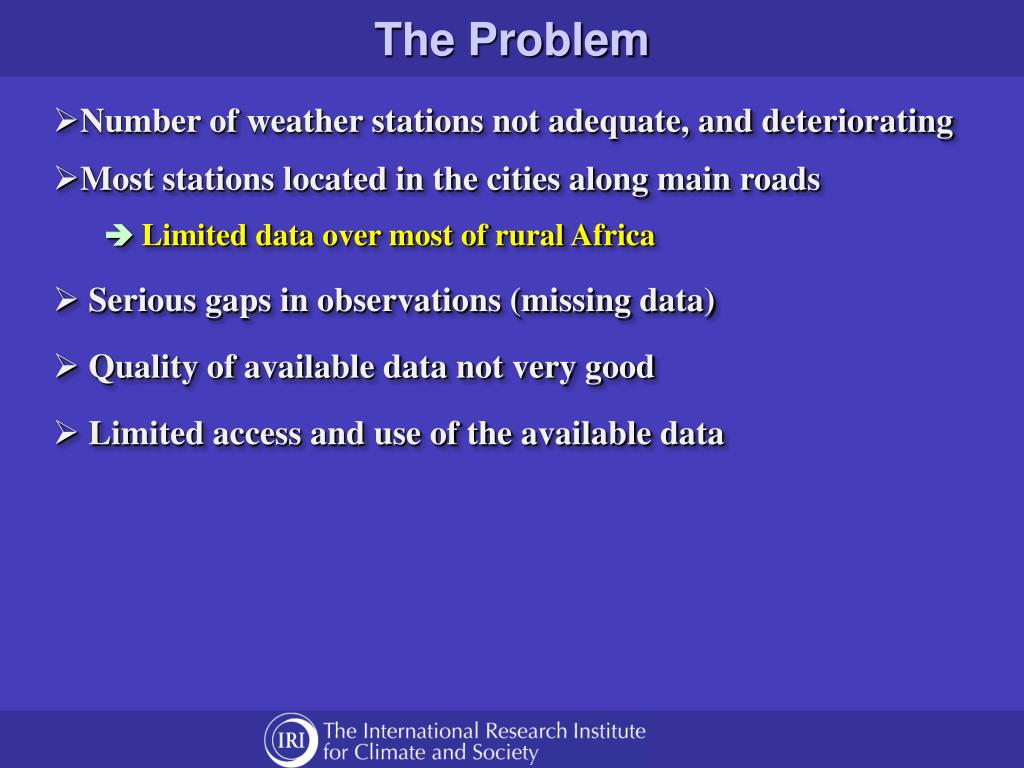 The Problem

➢Number of weather stations not adequate, and deteriorating

➢Most stations located in the cities along main roads

➔ Limited data over most of rural Africa

➢ Serious gaps in observations (missing data)

➢ Quality of available data not very good

➢ Limited access and use of the available data

IRI The International Research Institute for Climate and Society